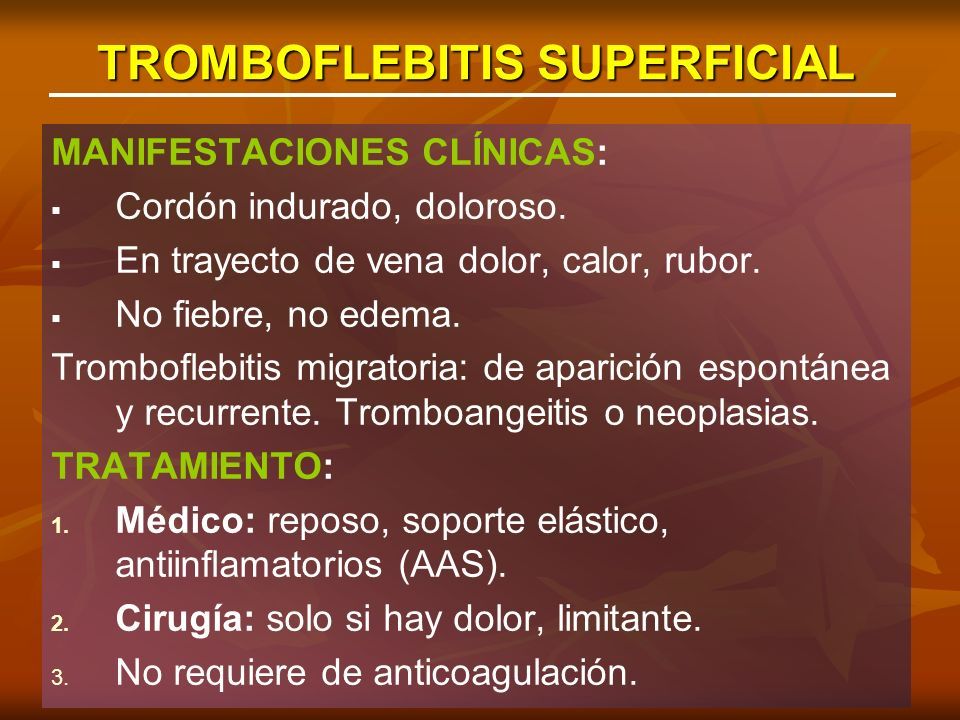 TROMBOFLEBITIS SUPERFICIAL

MANIFESTACIONES CLÍNICAS:

▪ Cordón indurado, doloroso.

▪ En trayecto de vena dolor, calor, rubor.

▪ No fiebre, no edema.

Tromboflebitis migratoria: de aparición espontánea y recurrente. Tromboangeitis o neoplasias.

TRATAMIENTO:

1. Médico: reposo, soporte elástico, antiinflamatorios (AAS).

2. Cirugía: solo si hay dolor, limitante.

3. No requiere de anticoagulación.